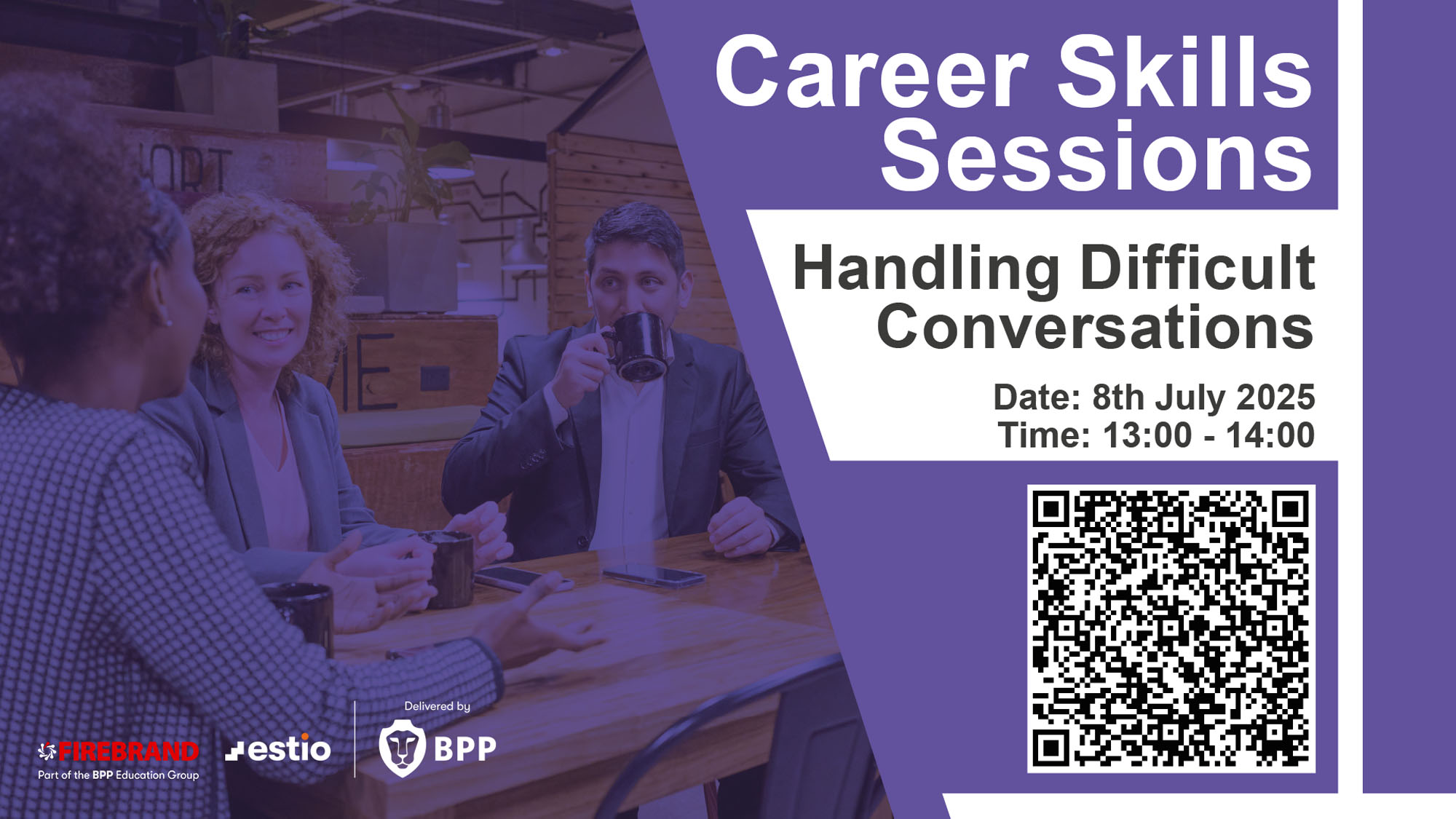 Career Skills Sessions

Handling Difficult Conversations

Date: 8th July 2025
Time: 13:00 - 14:00

FIREBRAND
Part of the BPP Education Group

estio

Delivered by

BPP